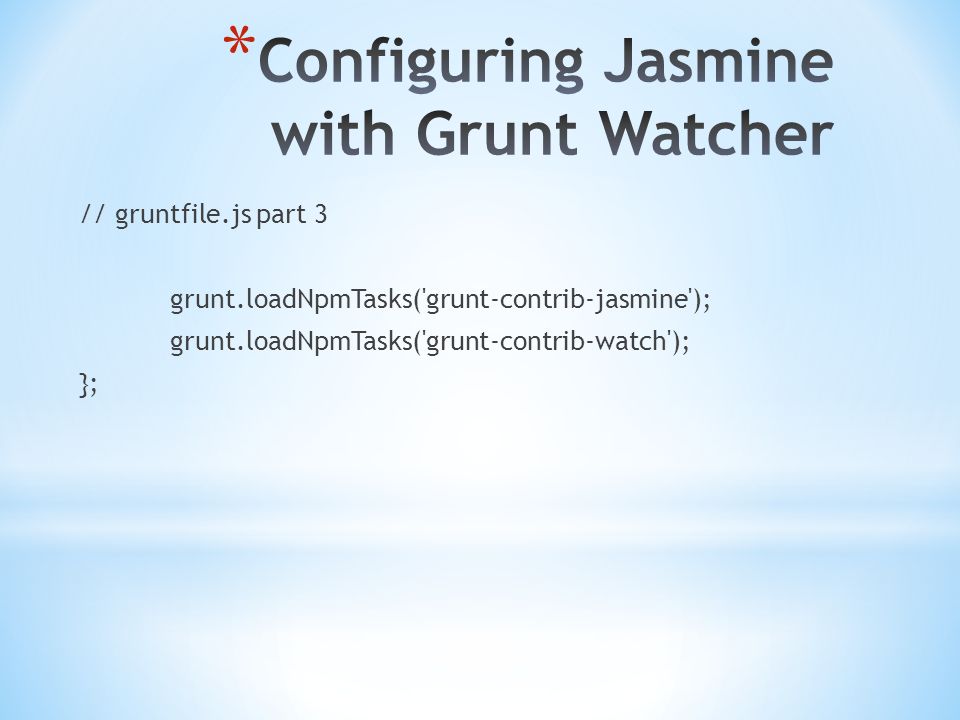 *Configuring Jasmine with Grunt Watcher

// gruntfile.js part 3

grunt.loadNpmTasks('grunt-contrib-jasmine');
grunt.loadNpmTasks('grunt-contrib-watch');
};